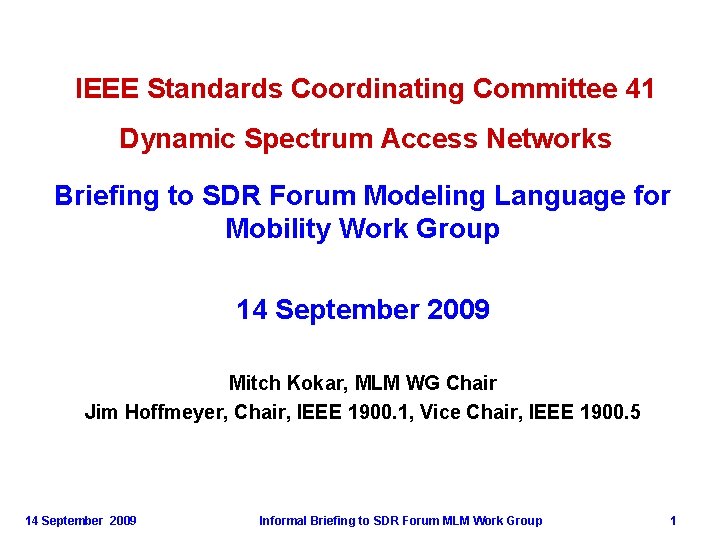 IEEE Standards Coordinating Committee 41

Dynamic Spectrum Access Networks

Briefing to SDR Forum Modeling Language for Mobility Work Group

14 September 2009

Mitch Kokar, MLM WG Chair

Jim Hoffmeyer, Chair, IEEE 1900.1, Vice Chair, IEEE 1900.5

14 September 2009 Informal Briefing to SDR Forum MLM Work Group 1